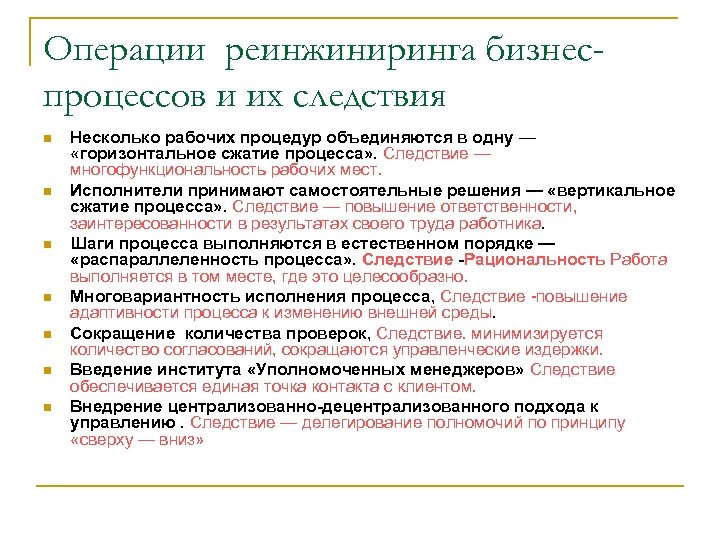 Операции реинжиниринга бизнес-процессов и их следствия

Несколько рабочих процедур объединяются в одну — «горизонтальное сжатие процесса». Следствие — многофункциональность рабочих мест.

Исполнители принимают самостоятельные решения — «вертикальное сжатие процесса». Следствие — повышение ответственности, заинтересованности в результатах своего труда работника.

Шаги процесса выполняются в естественном порядке — «распараллеленность процесса». Следствие -Рациональность Работа выполняется в том месте, где это целесообразно.

Многовариантность исполнения процесса, Следствие -повышение адаптивности процесса к изменению внешней среды.

Сокращение количества проверок, Следствие. минимизируется количество согласований, сокращаются управленческие издержки.

Введение института «Уполномоченных менеджеров» Следствие обеспечивается единая точка контакта с клиентом.

Внедрение централизованно-децентрализованного подхода к управлению . Следствие — делегирование полномочий по принципу «сверху — вниз»